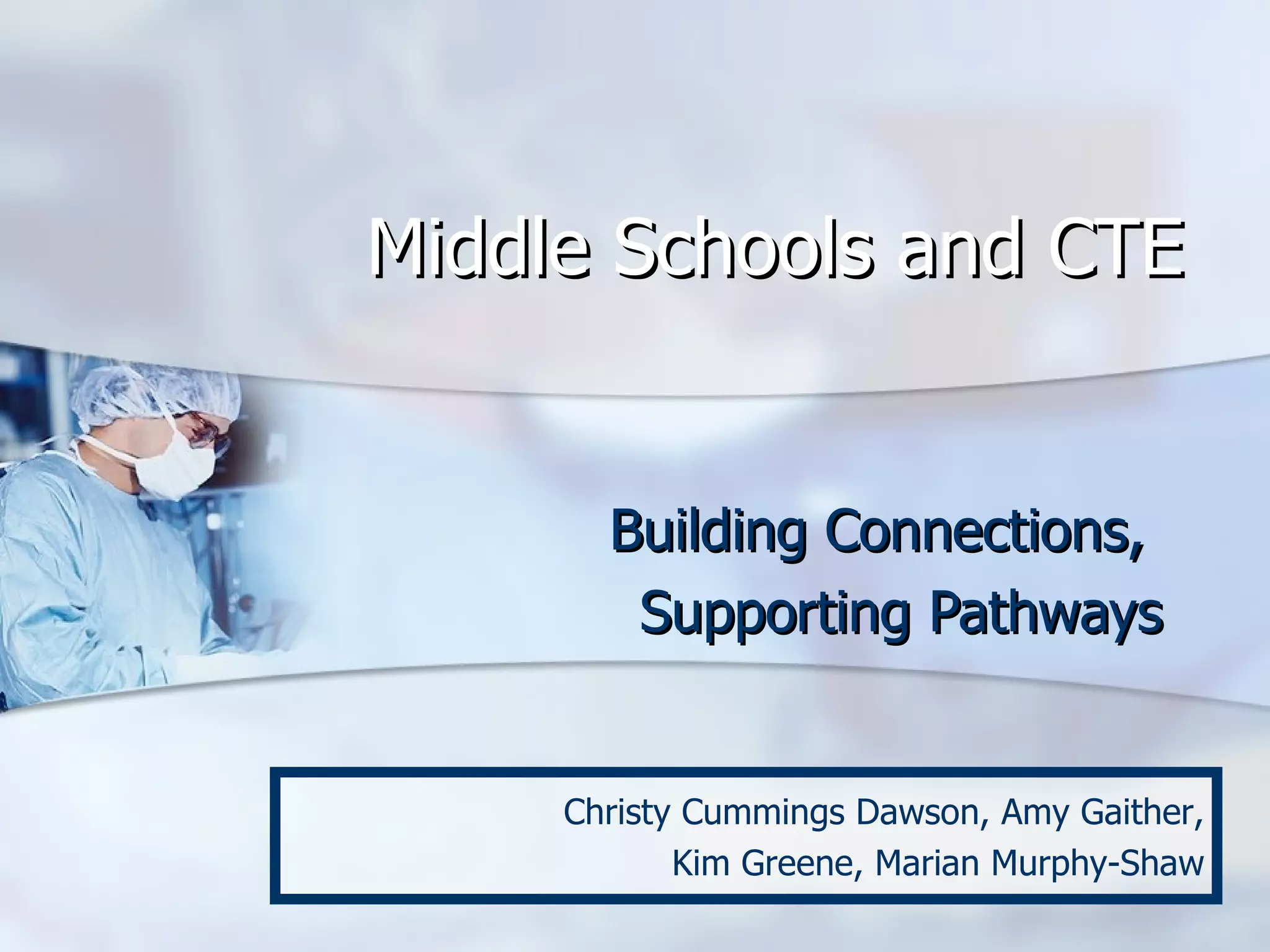 Middle Schools and CTE

Building Connections, Supporting Pathways

Christy Cummings Dawson, Amy Gaither, Kim Greene, Marian Murphy-Shaw